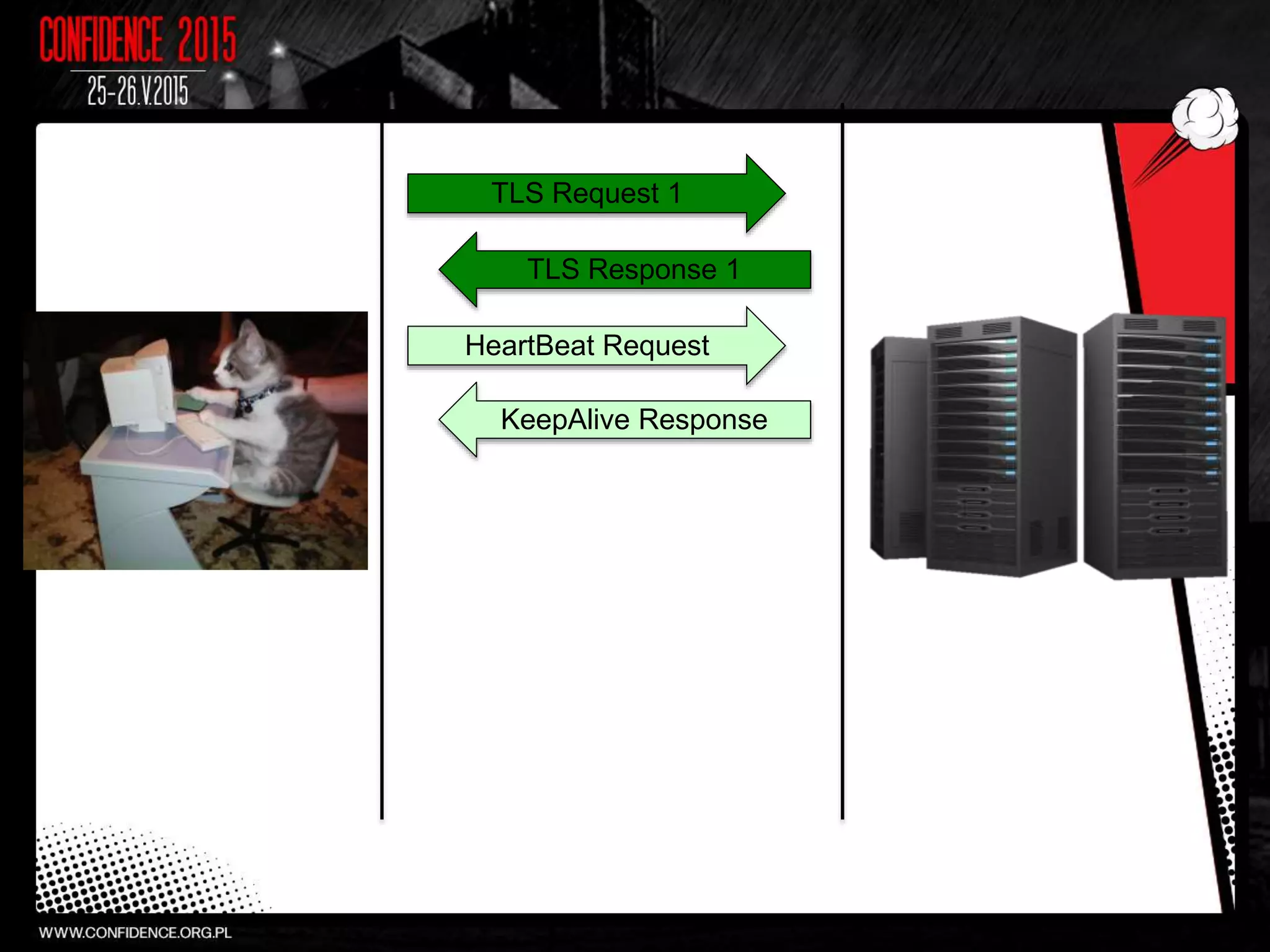 CONFIDENCE 2015
25-26.V.2015

TLS Request 1

TLS Response 1

HeartBeat Request

KeepAlive Response

WWW.CONFIDENCE.ORG.PL